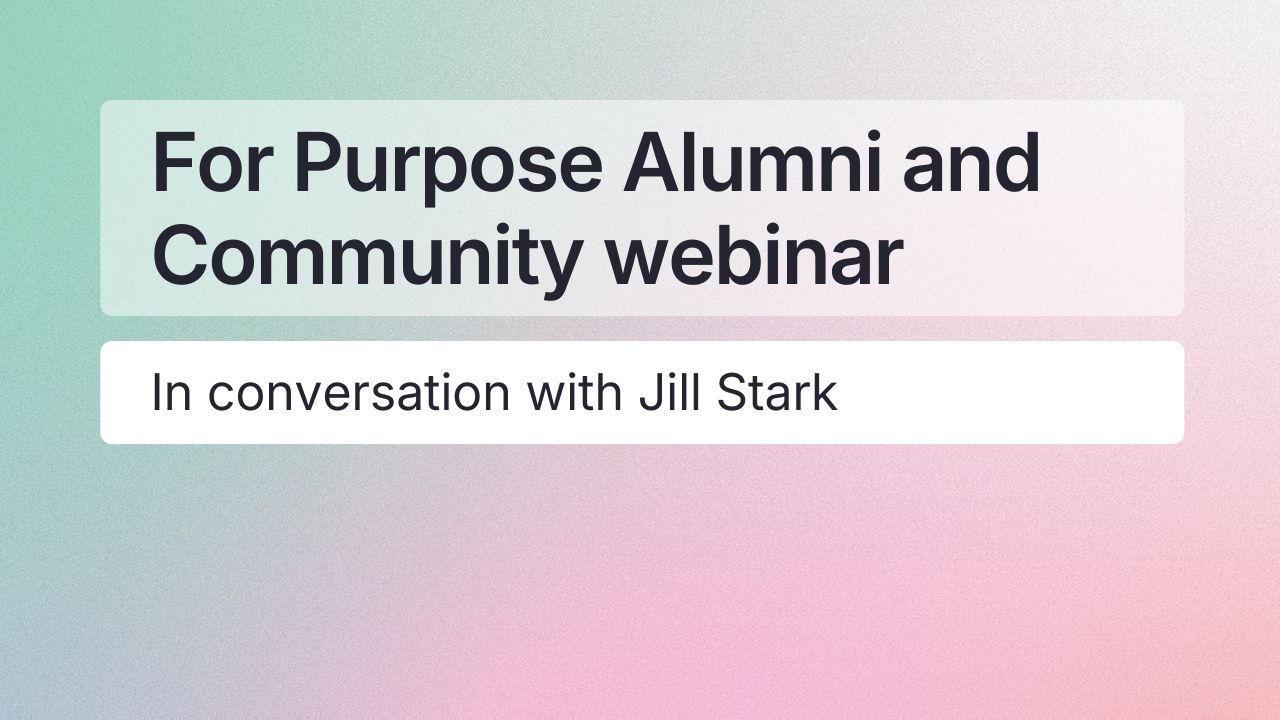 For Purpose Alumni and Community webinar

In conversation with Jill Stark